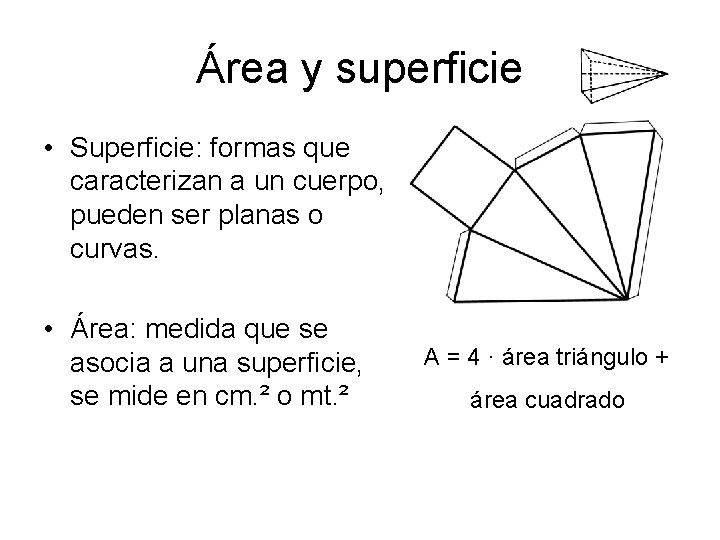 Área y superficie

• Superficie: formas que caracterizan a un cuerpo, pueden ser planas o curvas.

• Área: medida que se asocia a una superficie, se mide en cm.² o mt.²

A = 4 · área triángulo + área cuadrado